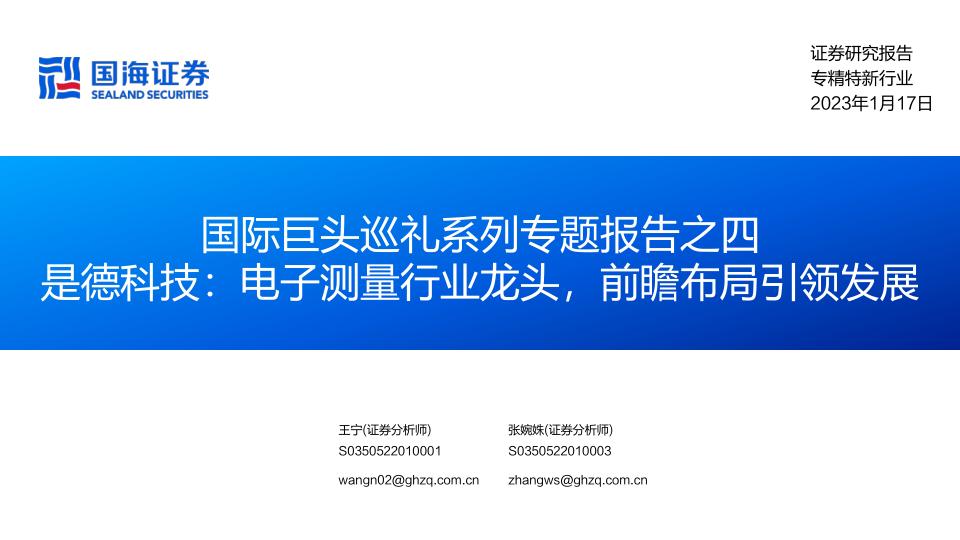 国海证券
SEALAND SECURITIES

证券研究报告
专精特新行业
2023年1月17日

国际巨头巡礼系列专题报告之四
是德科技：电子测量行业龙头，前瞻布局引领发展

王宁(证券分析师)
S0350522010001
wangn02@ghzq.com.cn

张婉姝(证券分析师)
S0350522010003
zhangws@ghzq.com.cn